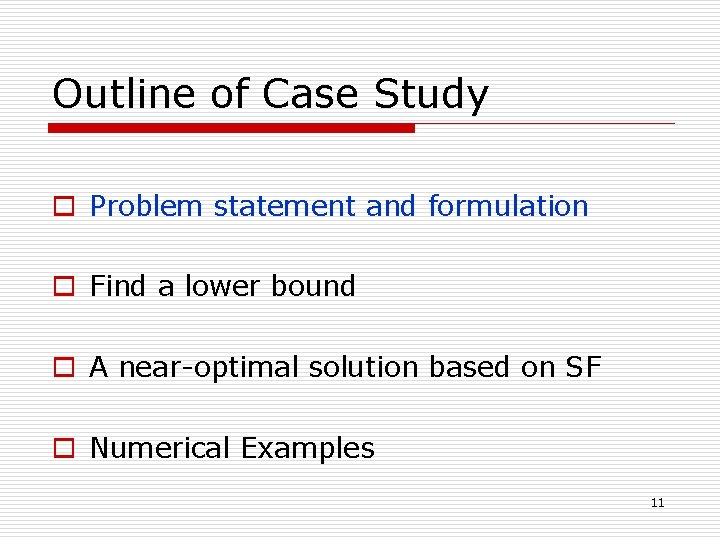 Outline of Case Study

Problem statement and formulation

Find a lower bound

A near-optimal solution based on SF

Numerical Examples

11